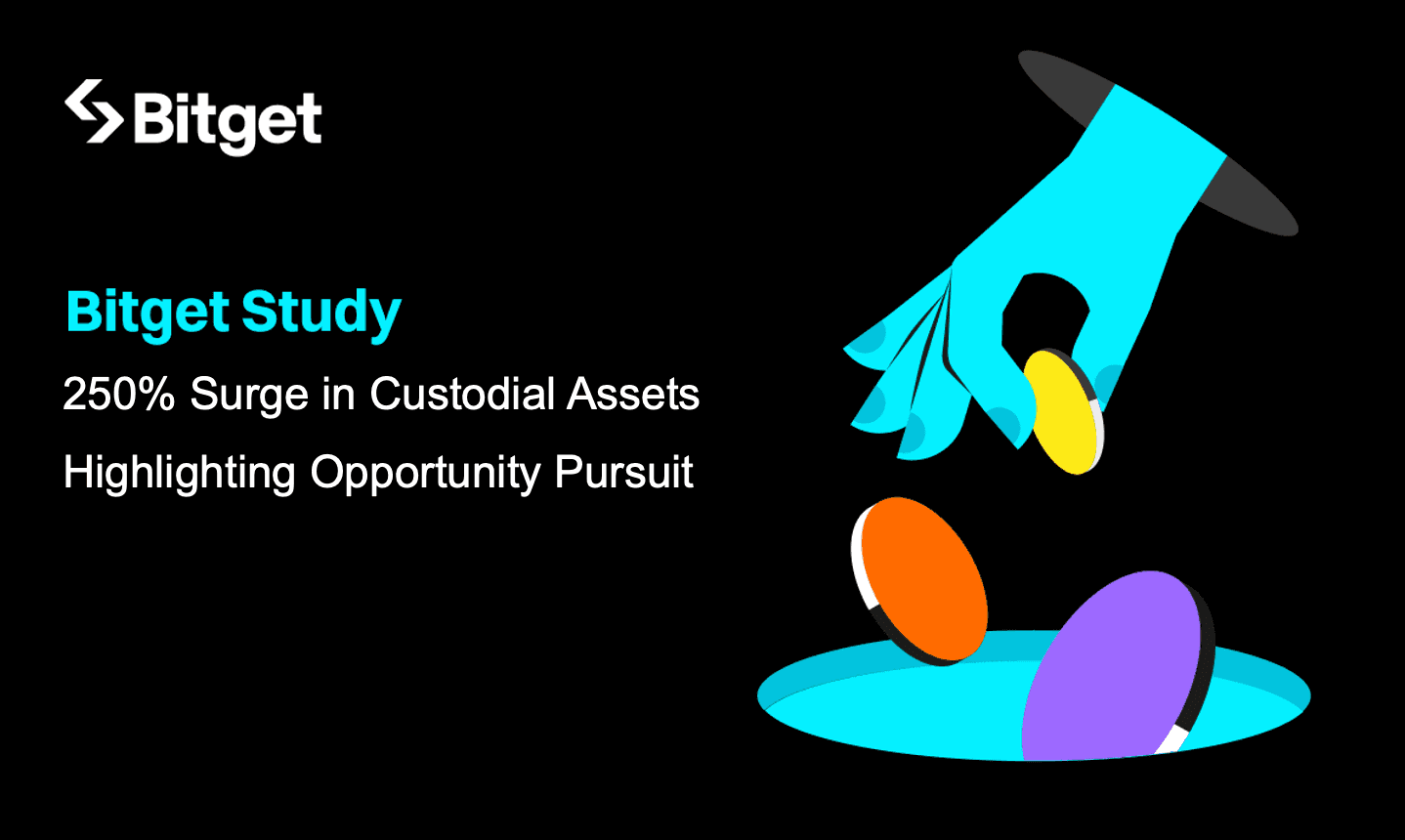 Bitget

Bitget Study

250% Surge in Custodial Assets

Highlighting Opportunity Pursuit